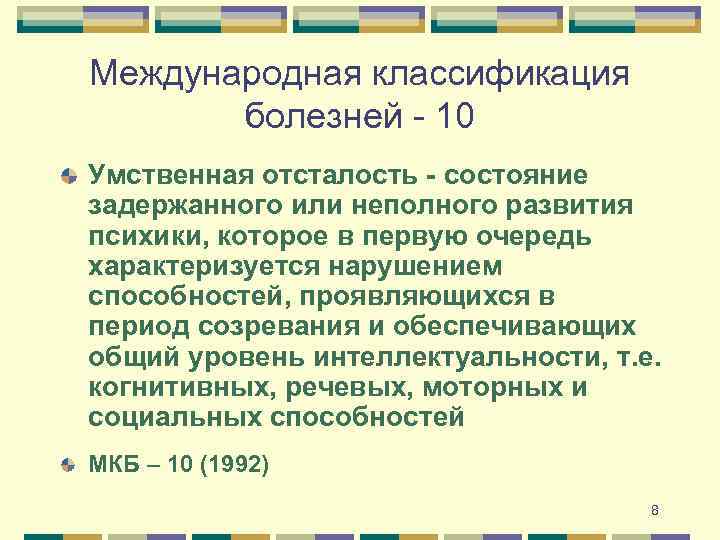 Международная классификация болезней - 10

Умственная отсталость - состояние задержанного или неполного развития психики, которое в первую очередь характеризуется нарушением способностей, проявляющихся в период созревания и обеспечивающих общий уровень интеллектуальности, т.е. когнитивных, речевых, моторных и социальных способностей

МКБ – 10 (1992)

8